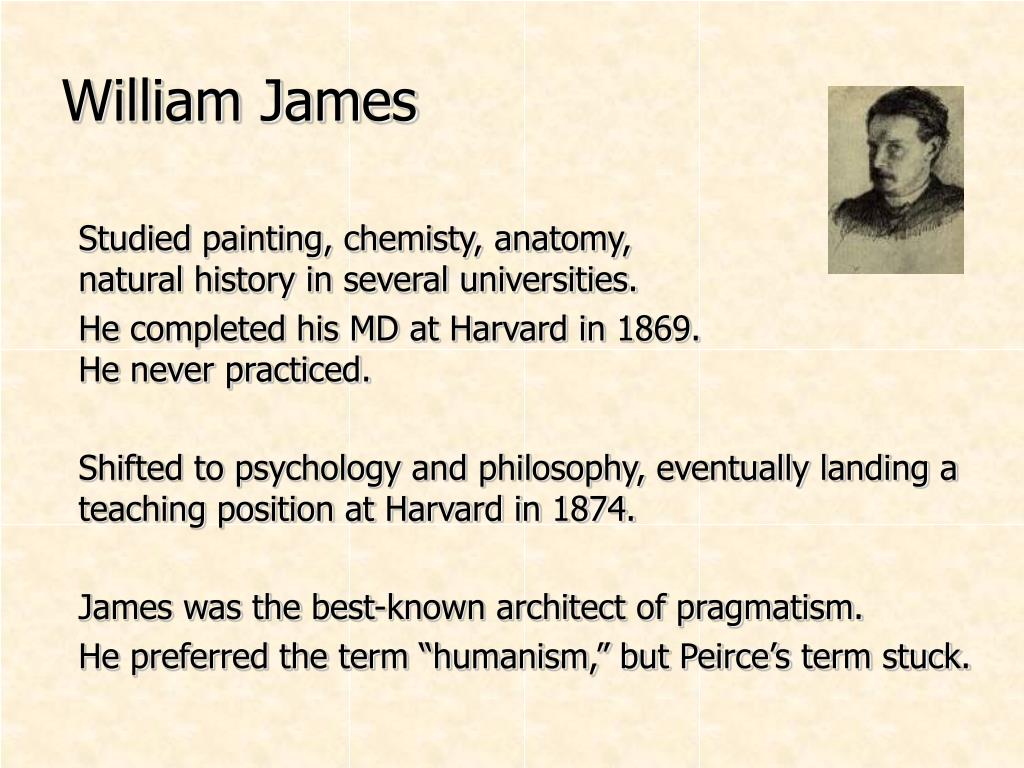 William James

Studied painting, chemisty, anatomy, natural history in several universities.

He completed his MD at Harvard in 1869. He never practiced.

Shifted to psychology and philosophy, eventually landing a teaching position at Harvard in 1874.

James was the best-known architect of pragmatism.

He preferred the term “humanism,” but Peirce’s term stuck.